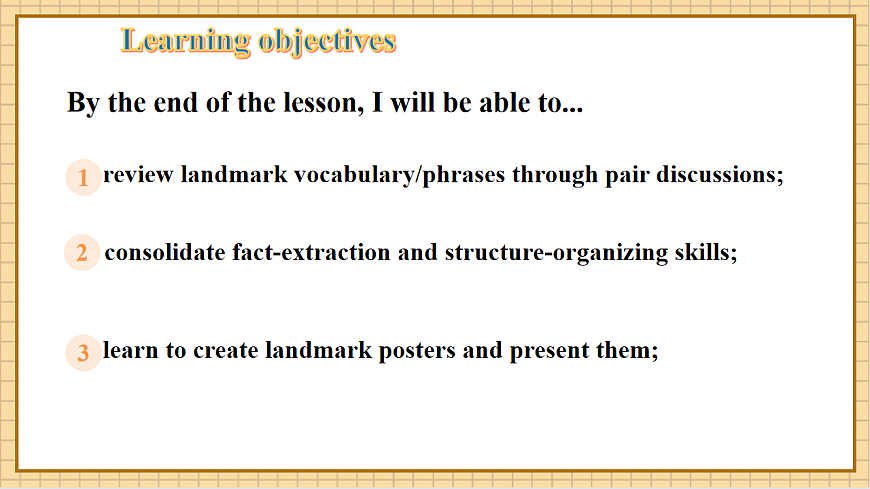 Learning objectives

By the end of the lesson, I will be able to...

1 review landmark vocabulary/phrases through pair discussions;

2 consolidate fact-extraction and structure-organizing skills;

3 learn to create landmark posters and present them;